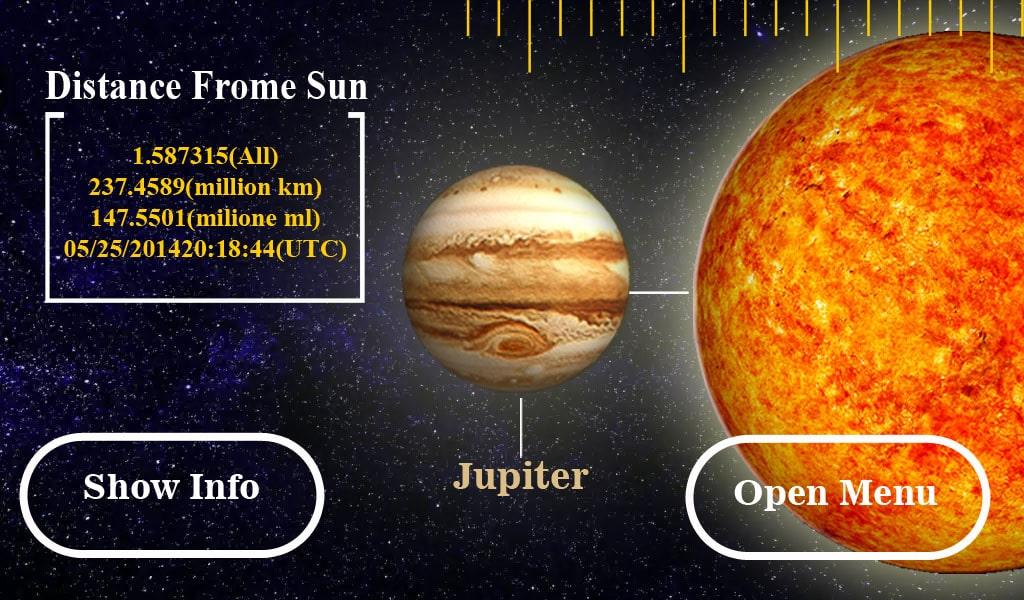 Distance Frome Sun

1.587315(All)
237.4589(million km)
147.5501(milione ml)
05/25/201420:18:44(UTC)

Show Info

Jupiter

Open Menu